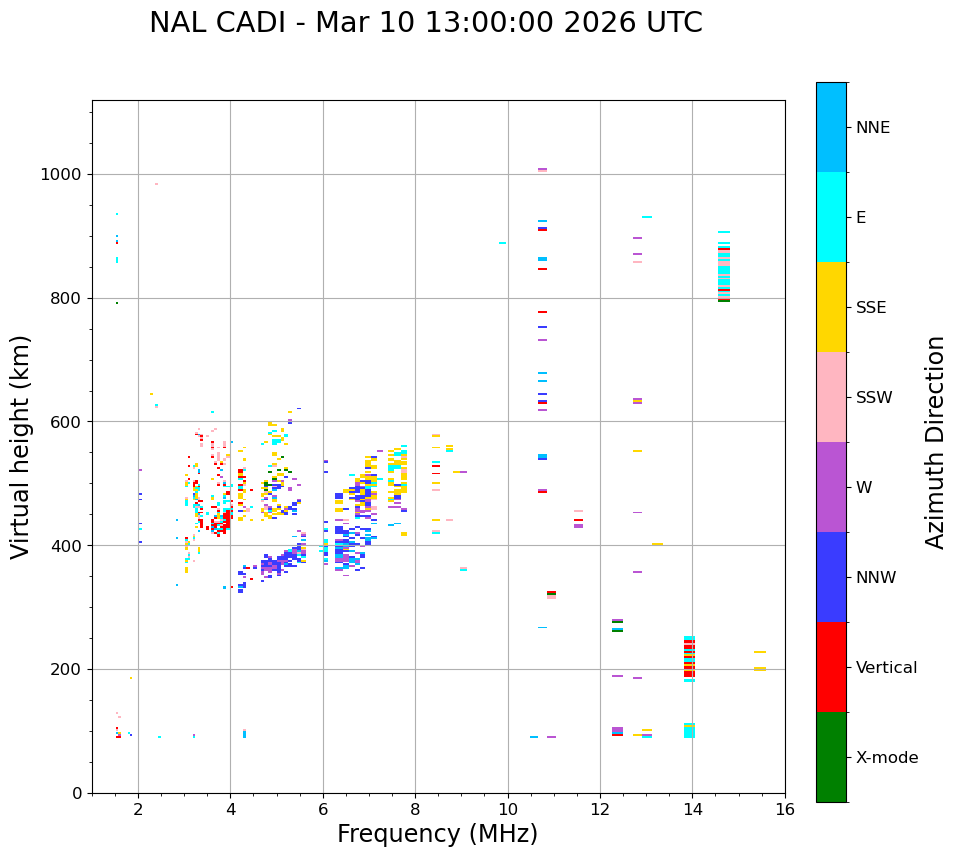 NAL CADI - Mar 10 13:00:00 2026 UTC

Virtual height (km)

1000
800
600
400
200
0

2
4
6
8
10
12
14
16

Frequency (MHz)

NNE
E
SSE
SSW
W
NNW
Vertical
X-mode

Azimuth Direction